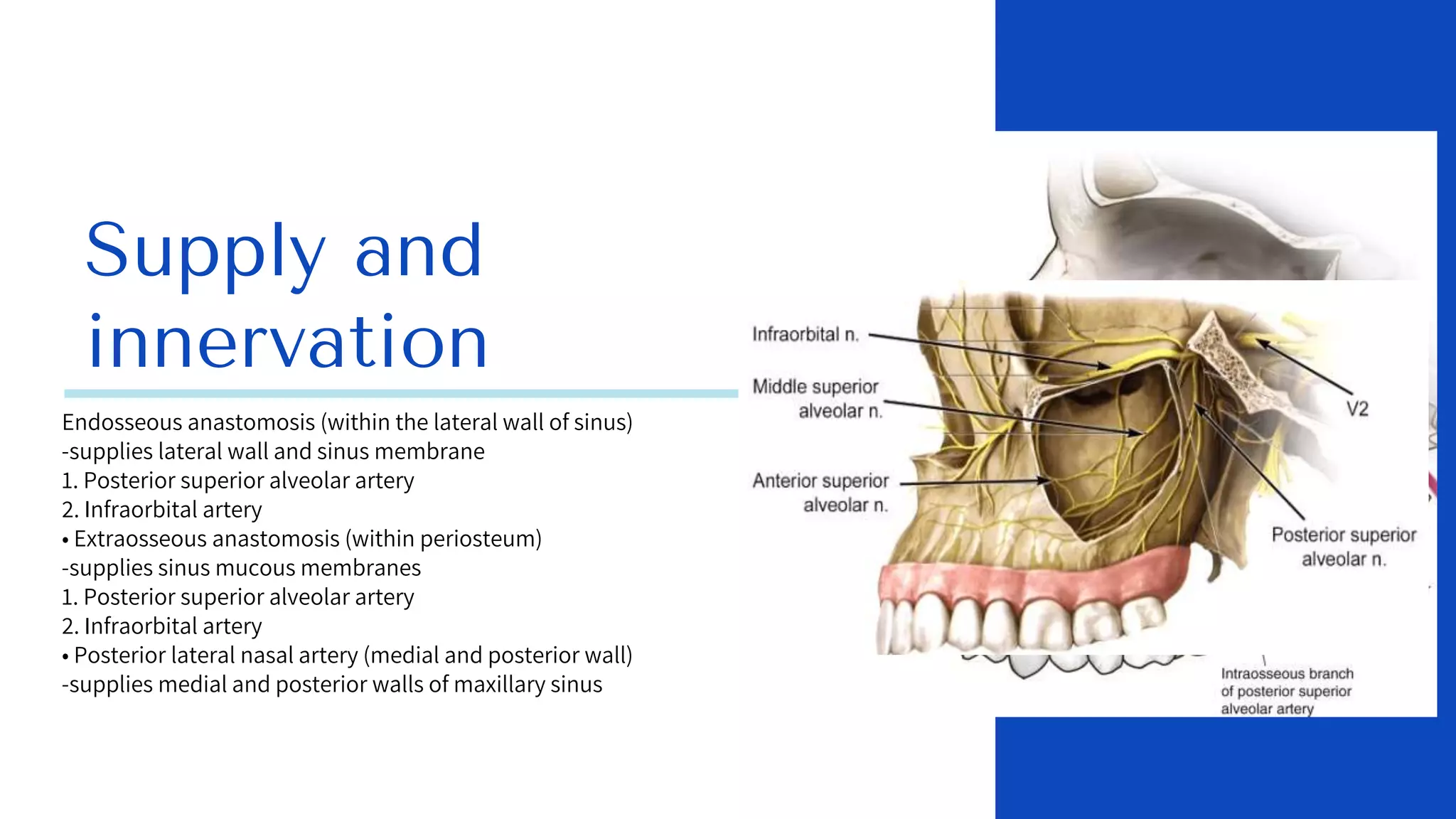 Supply and innervation

Endosseous anastomosis (within the lateral wall of sinus)
-supplies lateral wall and sinus membrane
1. Posterior superior alveolar artery
2. Infraorbital artery
• Extraosseous anastomosis (within periosteum)
-supplies sinus mucous membranes
1. Posterior superior alveolar artery
2. Infraorbital artery
• Posterior lateral nasal artery (medial and posterior wall)
-supplies medial and posterior walls of maxillary sinus

Infraorbital n.
Middle superior alveolar n.
Anterior superior alveolar n.
V2
Posterior superior alveolar n.
Intraosseous branch of posterior superior alveolar artery